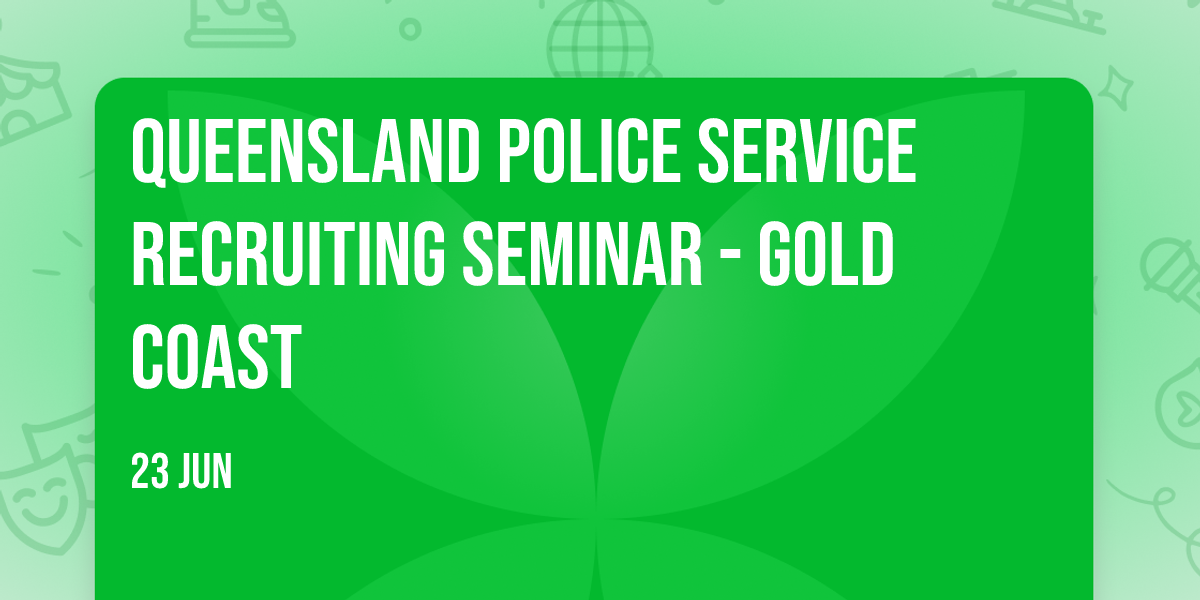 QUEENSLAND POLICE SERVICE RECRUITING SEMINAR - GOLD COAST

23 JUN